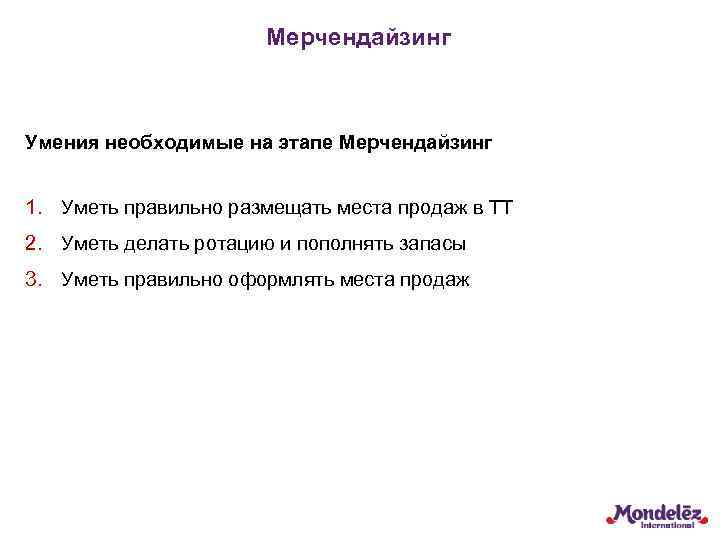 Мерчендайзинг

Умения необходимые на этапе Мерчендайзинг

1. Уметь правильно размещать места продаж в ТТ
2. Уметь делать ротацию и пополнять запасы
3. Уметь правильно оформлять места продаж

Mondelēz International